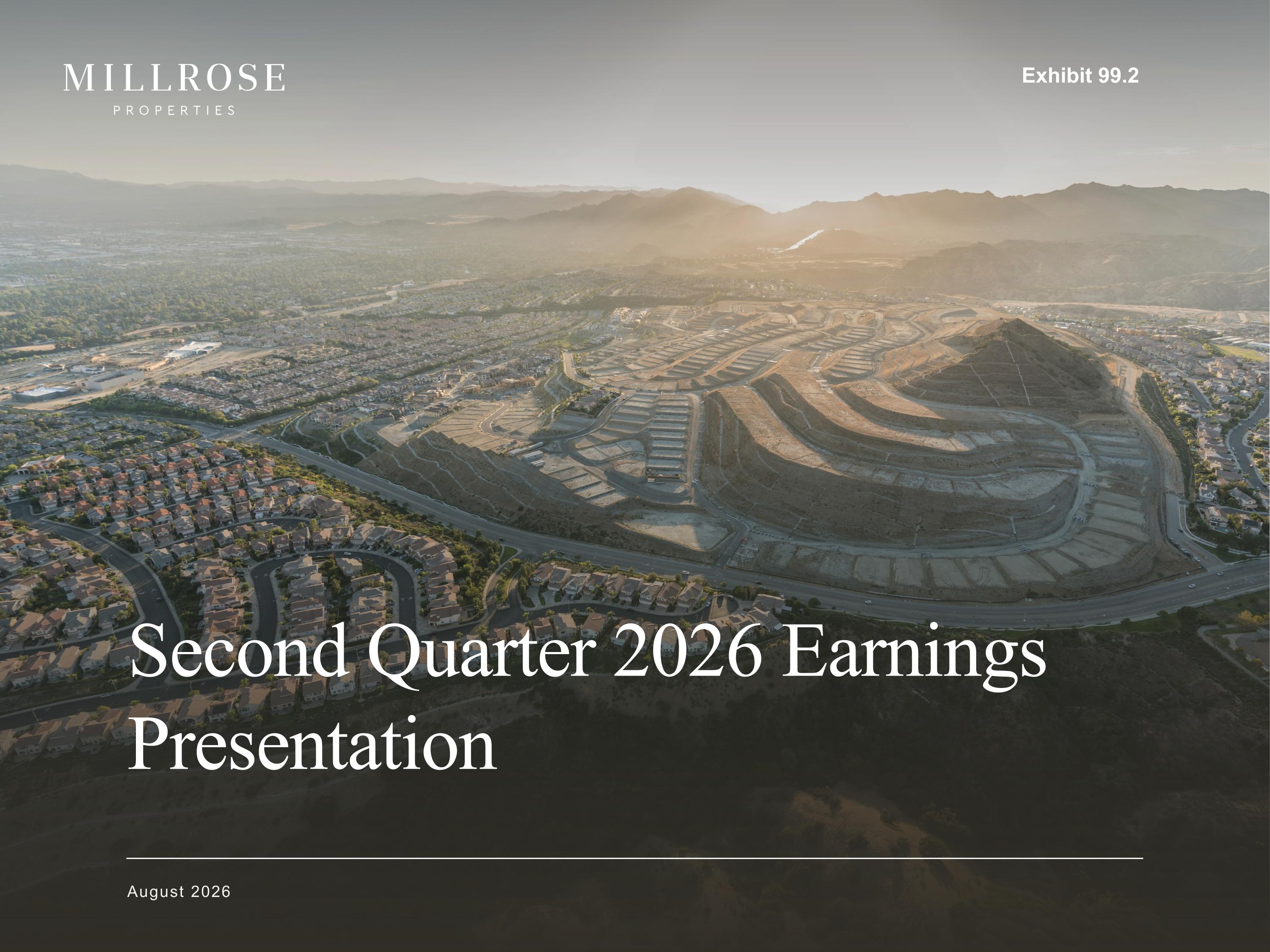 MILLROSE
PROPERTIES

Exhibit 99.2

Second Quarter 2026 Earnings Presentation

August 2026